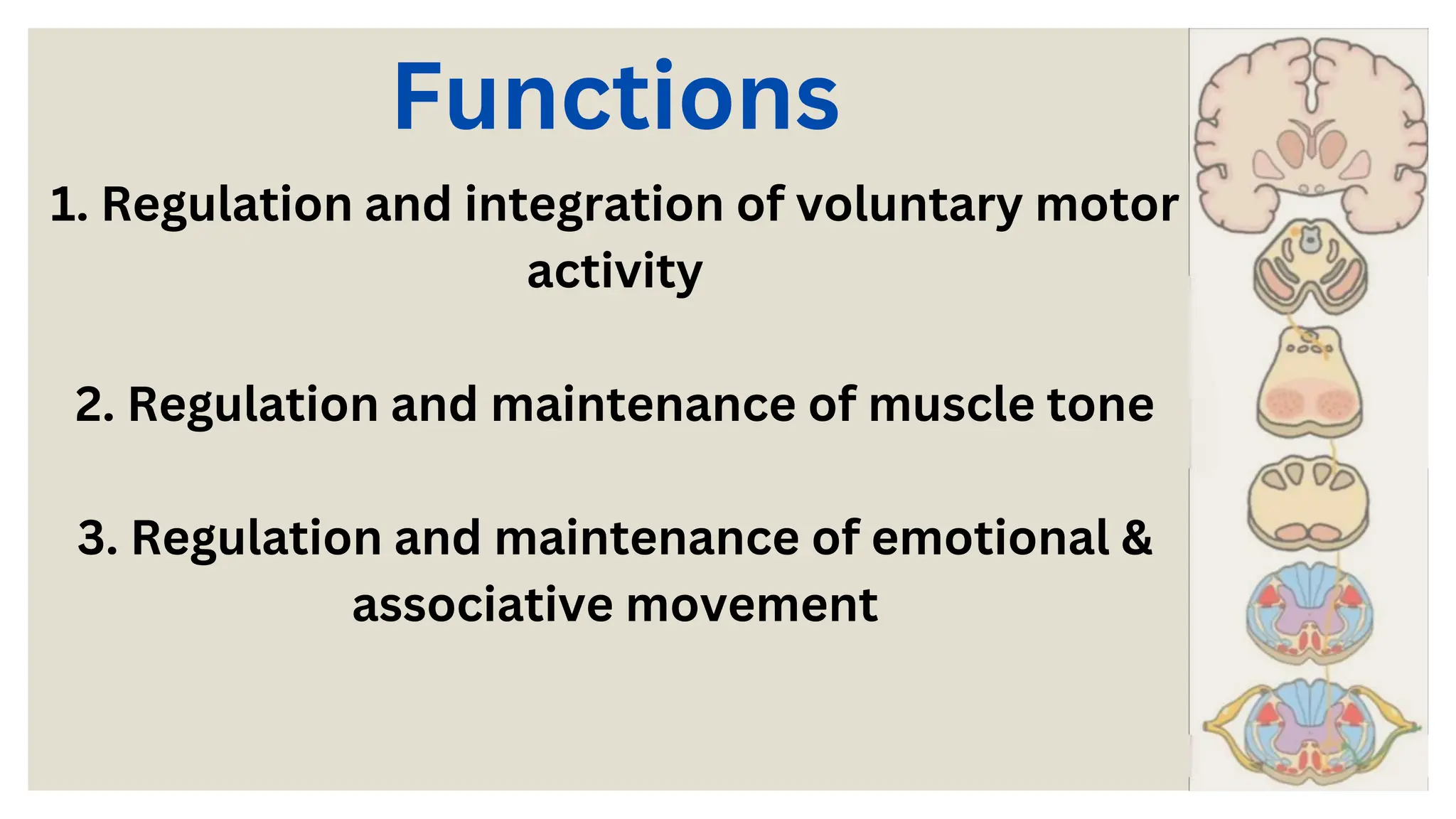 Functions

1. Regulation and integration of voluntary motor activity

2. Regulation and maintenance of muscle tone

3. Regulation and maintenance of emotional & associative movement